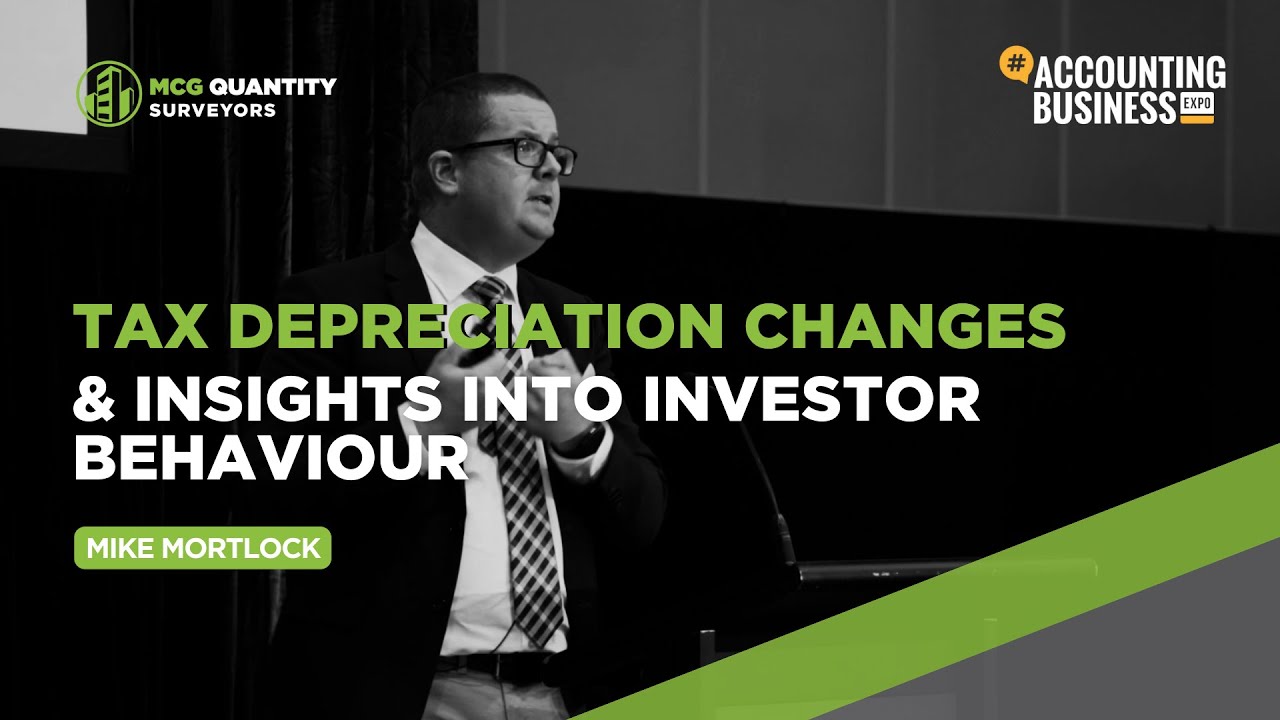 MCG QUANTITY SURVEYORS

#ACCOUNTING BUSINESS EXPO

TAX DEPRECIATION CHANGES
& INSIGHTS INTO INVESTOR BEHAVIOUR

MIKE MORTLOCK